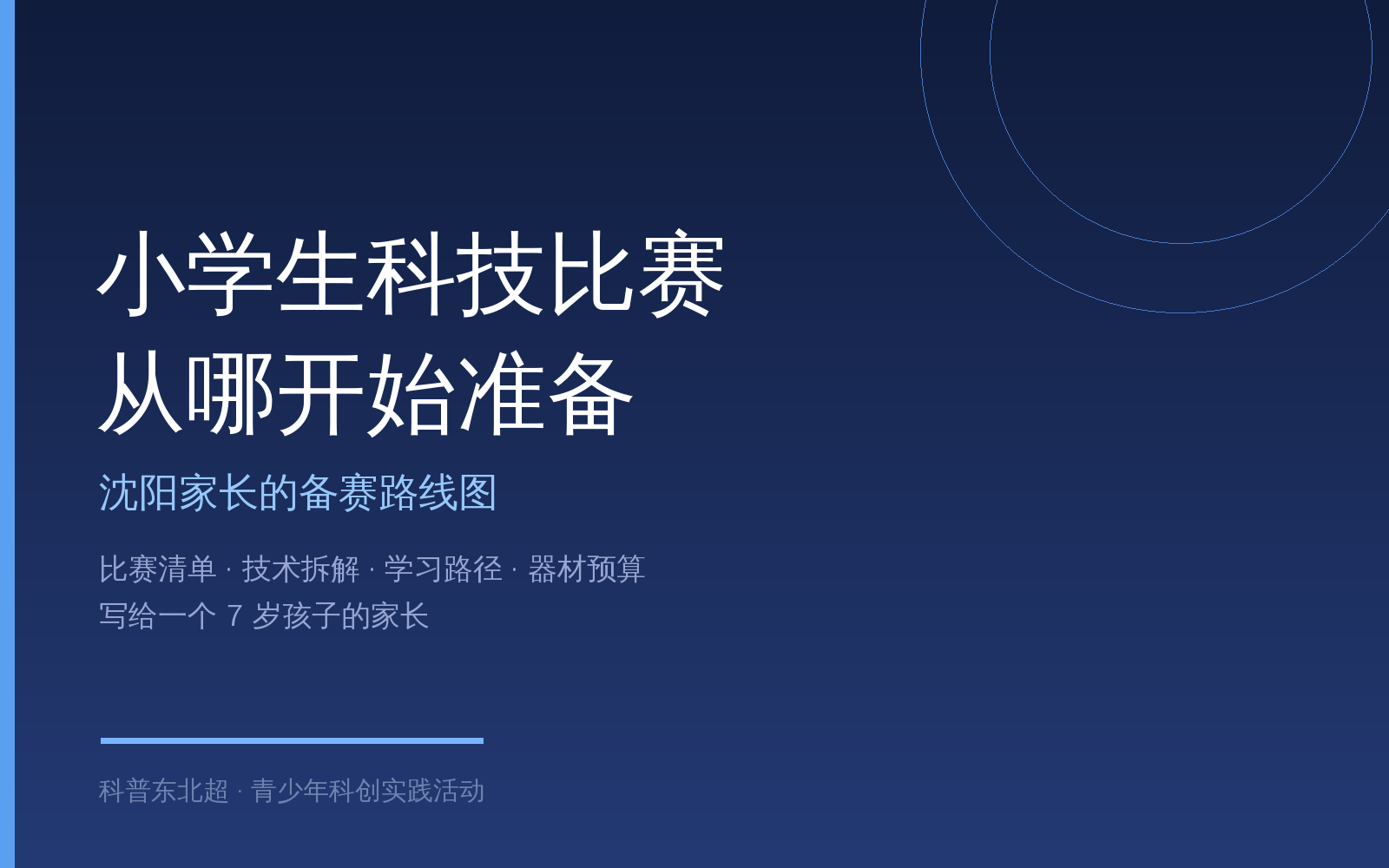 小学生科技比赛
从哪开始准备

沈阳家长的备赛路线图

比赛清单 · 技术拆解 · 学习路径 · 器材预算
写给一个 7 岁孩子的家长

科普东北超 · 青少年科创实践活动